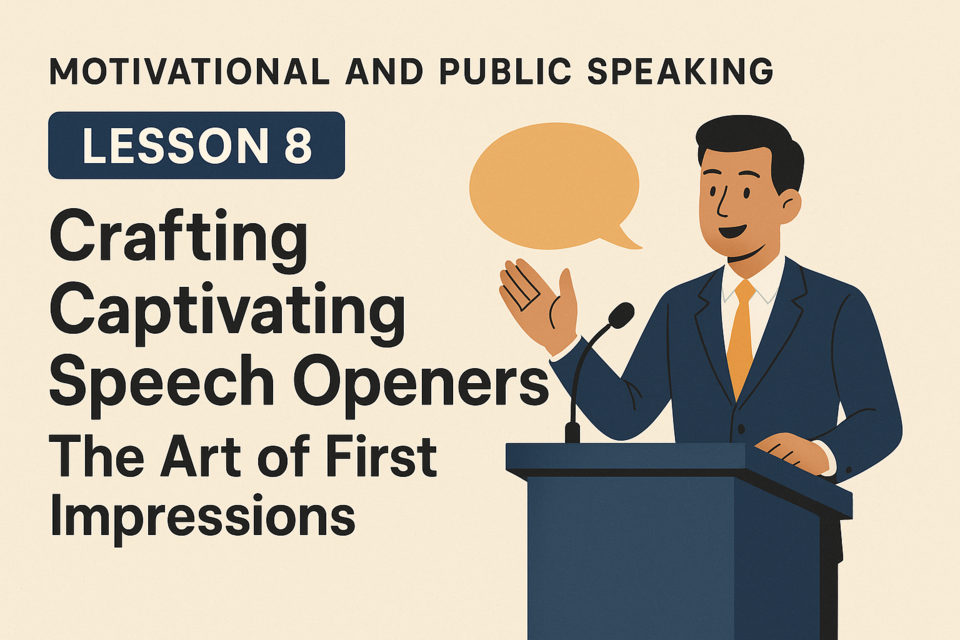 MOTIVATIONAL AND PUBLIC SPEAKING

LESSON 8

Crafting Captivating Speech Openers

The Art of First Impressions